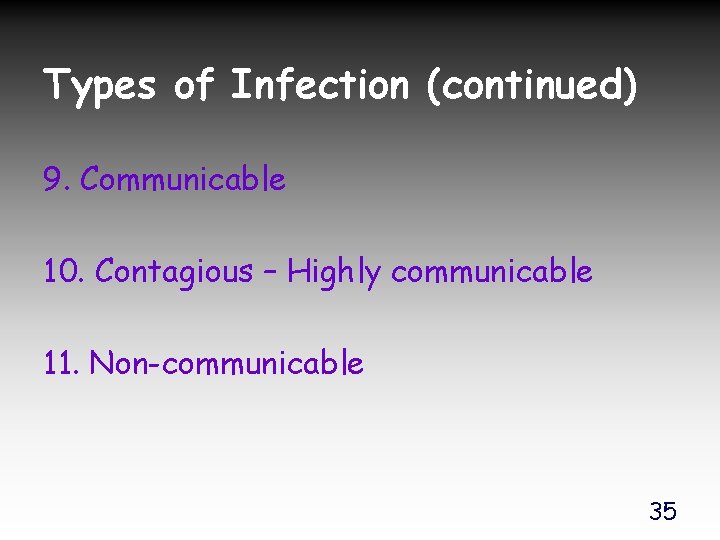 Types of Infection (continued)

9. Communicable

10. Contagious – Highly communicable

11. Non-communicable

35